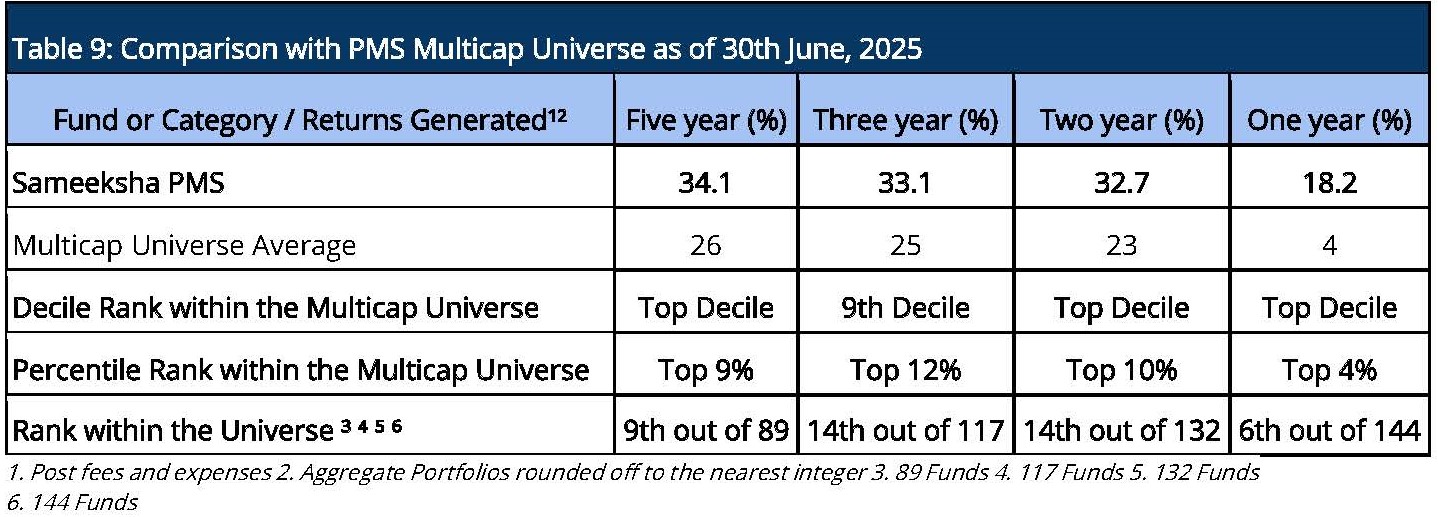 Table 9: Comparison with PMS Multicap Universe as of 30th June, 2025

| Fund or Category / Returns Generated$^{12}$ | Five year (%) | Three year (%) | Two year (%) | One year (%) |
|---|---|---|---|---|
| Sameeksha PMS | 34.1 | 33.1 | 32.7 | 18.2 |
| Multicap Universe Average | 26 | 25 | 23 | 4 |
| Decile Rank within the Multicap Universe | Top Decile | 9th Decile | Top Decile | Top Decile |
| Percentile Rank within the Multicap Universe | Top 9% | Top 12% | Top 10% | Top 4% |
| Rank within the Universe $^{3\ 4\ 5\ 6}$ | 9th out of 89 | 14th out of 117 | 14th out of 132 | 6th out of 144 |

1. Post fees and expenses 2. Aggregate Portfolios rounded off to the nearest integer 3. 89 Funds 4. 117 Funds 5. 132 Funds 6. 144 Funds